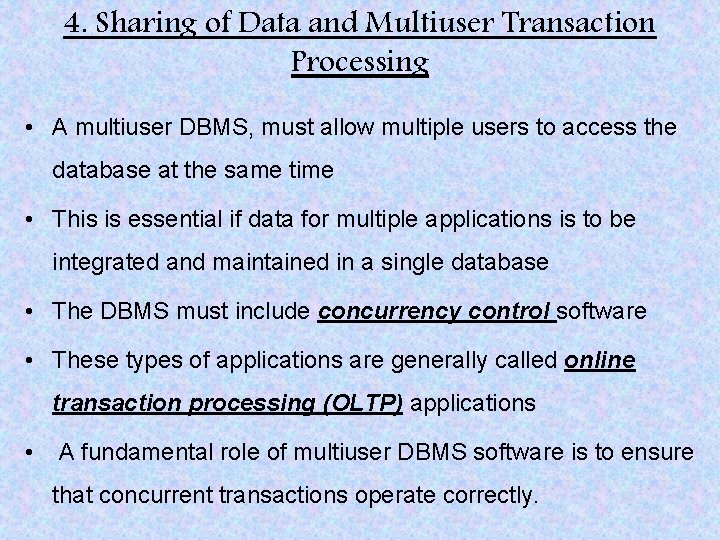 4. Sharing of Data and Multiuser Transaction Processing

• A multiuser DBMS, must allow multiple users to access the database at the same time

• This is essential if data for multiple applications is to be integrated and maintained in a single database

• The DBMS must include concurrency control software

• These types of applications are generally called online transaction processing (OLTP) applications

• A fundamental role of multiuser DBMS software is to ensure that concurrent transactions operate correctly.